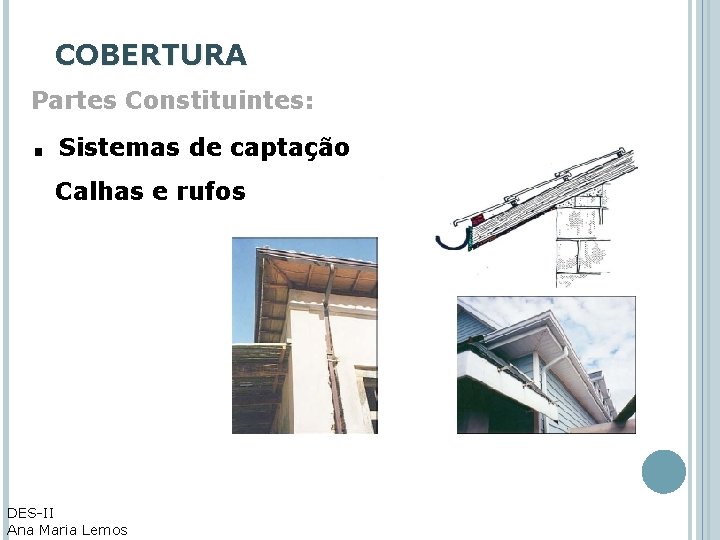 COBERTURA

Partes Constituintes:

▪ Sistemas de captação

Calhas e rufos

DES-II
Ana Maria Lemos